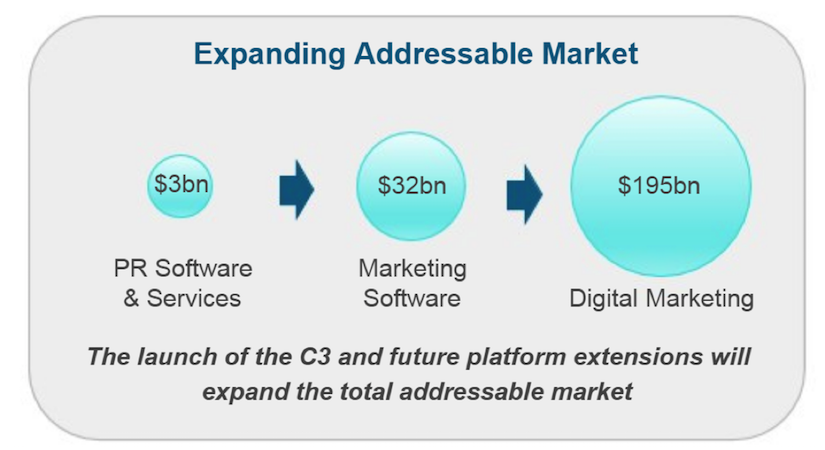 Expanding Addressable Market

\$3bn

PR Software & Services

\$32bn

Marketing Software

\$195bn

Digital Marketing

The launch of the C3 and future platform extensions will expand the total addressable market